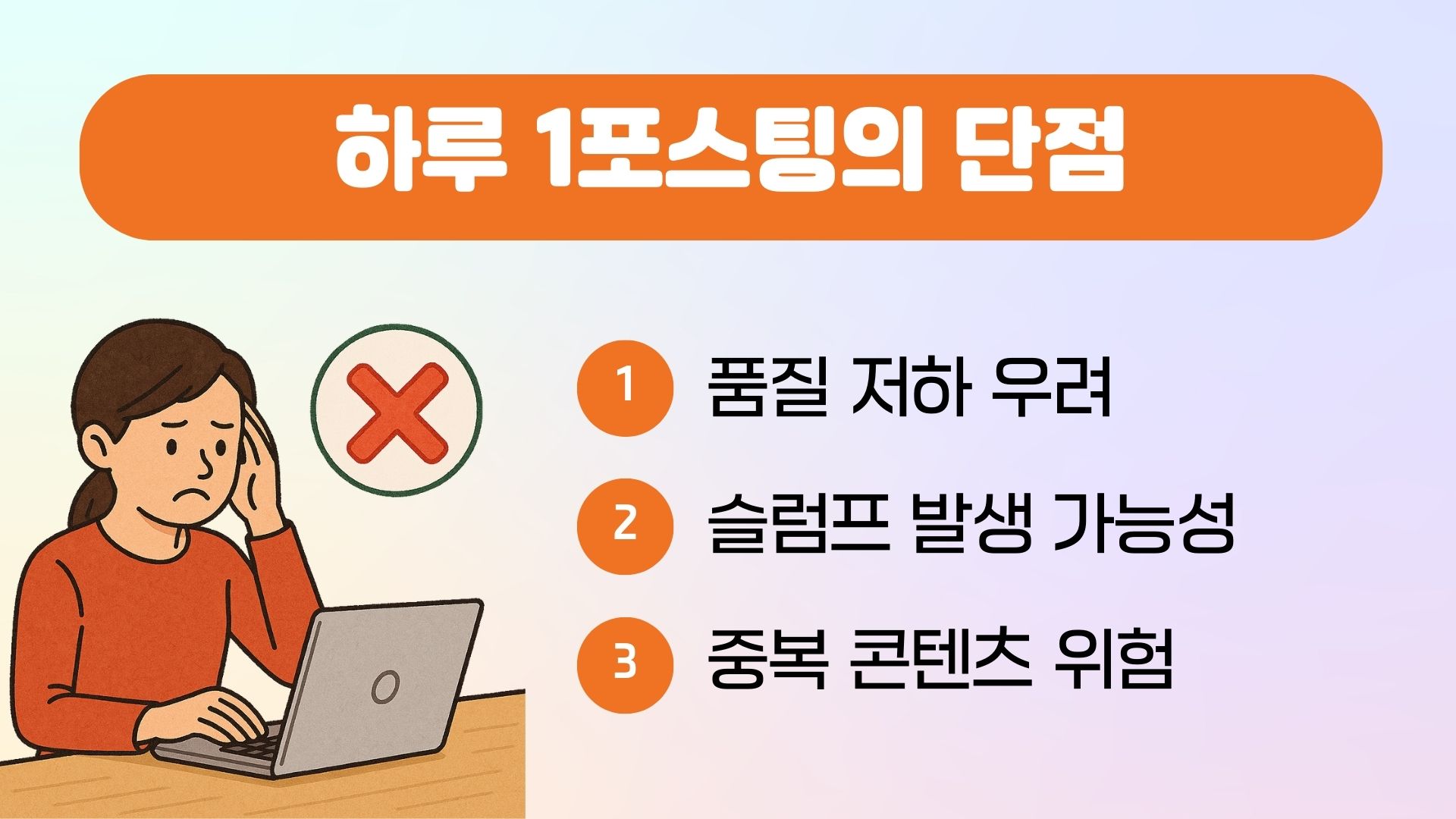 하루 1포스팅의 단점

1 품질 저하 우려

2 슬럼프 발생 가능성

3 중복 콘텐츠 위험